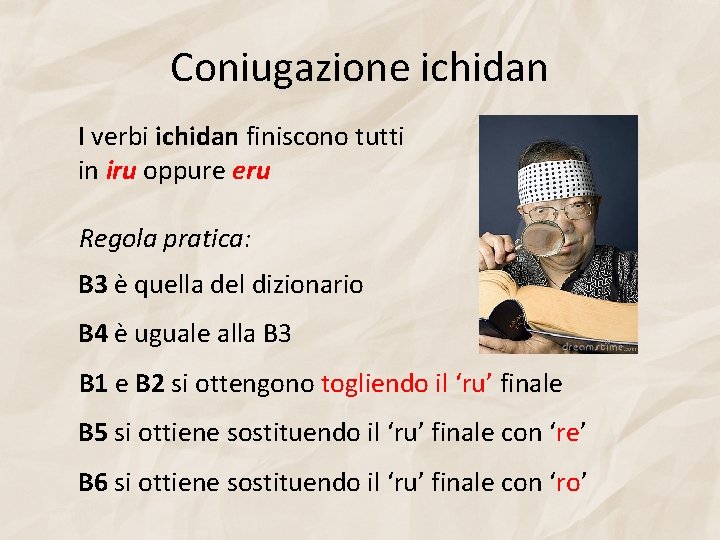 Coniugazione ichidan

I verbi ichidan finiscono tutti in iru oppure eru

Regola pratica:

B3 è quella del dizionario

B4 è uguale alla B3

B1 e B2 si ottengono togliendo il ‘ru’ finale

B5 si ottiene sostituendo il ‘ru’ finale con ‘re’

B6 si ottiene sostituendo il ‘ru’ finale con ‘ro’

dreamstime.com